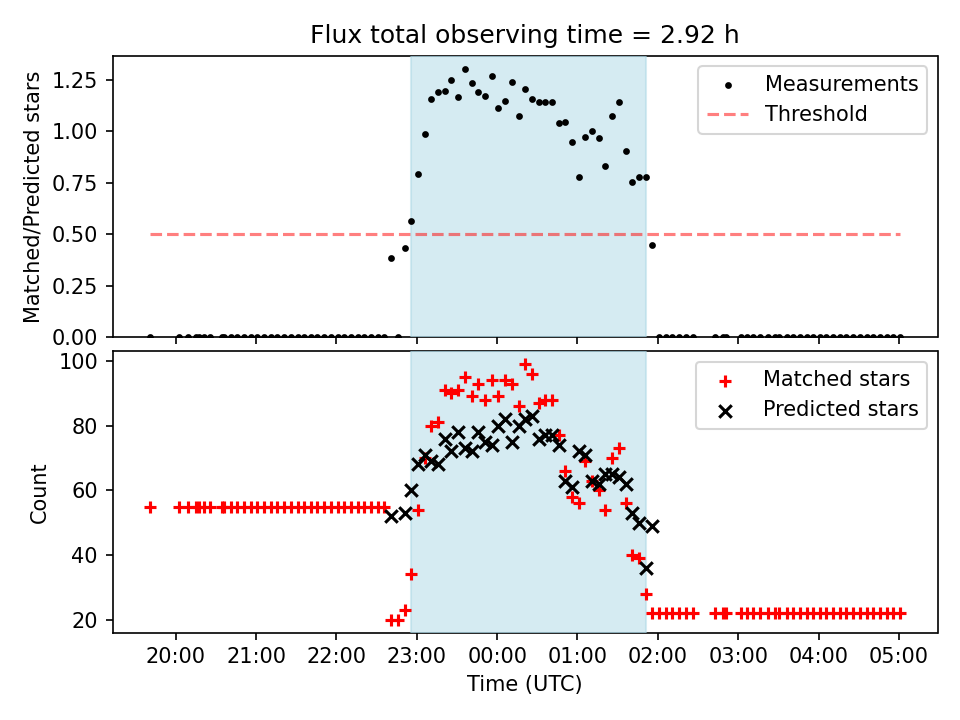 Flux total observing time = 2.92 h

Matched/Predicted stars

1.25
1.00
0.75
0.50
0.25
0.00

Measurements
Threshold

Count

100
80
60
40
20

Matched stars
Predicted stars

20:00
21:00
22:00
23:00
00:00
01:00
02:00
03:00
04:00
05:00

Time (UTC)